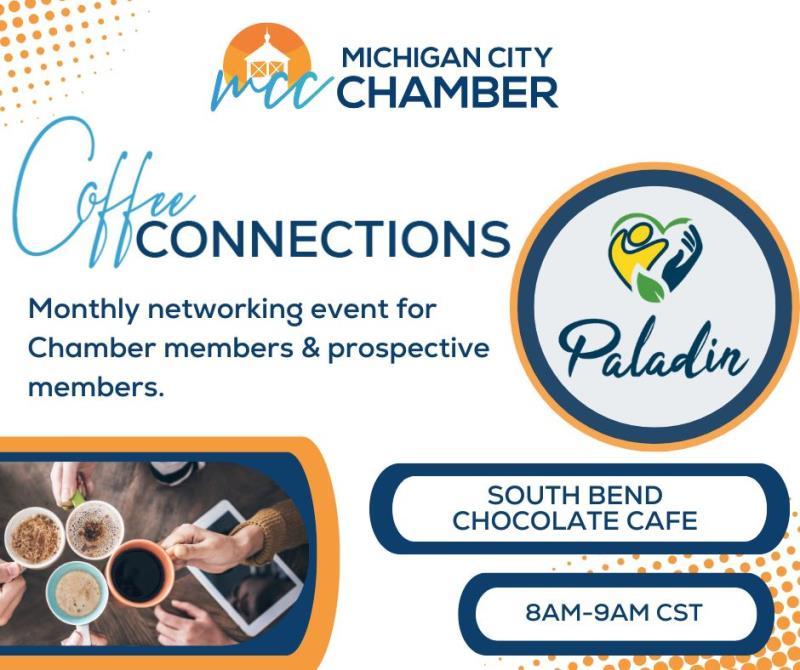 mcc MICHIGAN CITY CHAMBER

Coffee CONNECTIONS

Monthly networking event for Chamber members & prospective members.

Paladin

SOUTH BEND CHOCOLATE CAFE

8AM-9AM CST